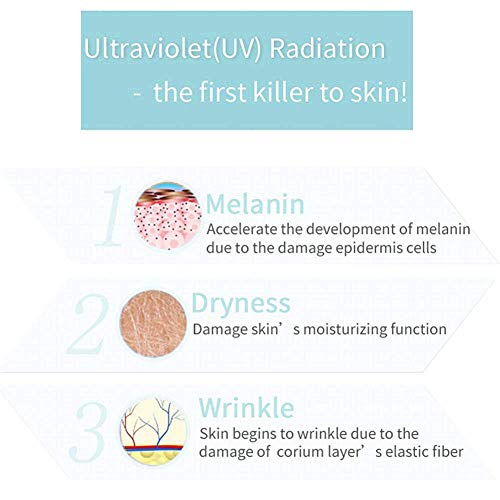 Ultraviolet(UV) Radiation
- the first killer to skin!

1 Melanin
Accelerate the development of melanin due to the damage epidermis cells

2 Dryness
Damage skin’ s moisturizing function

3 Wrinkle
Skin begins to wrinkle due to the damage of corium layer’ s elastic fiber